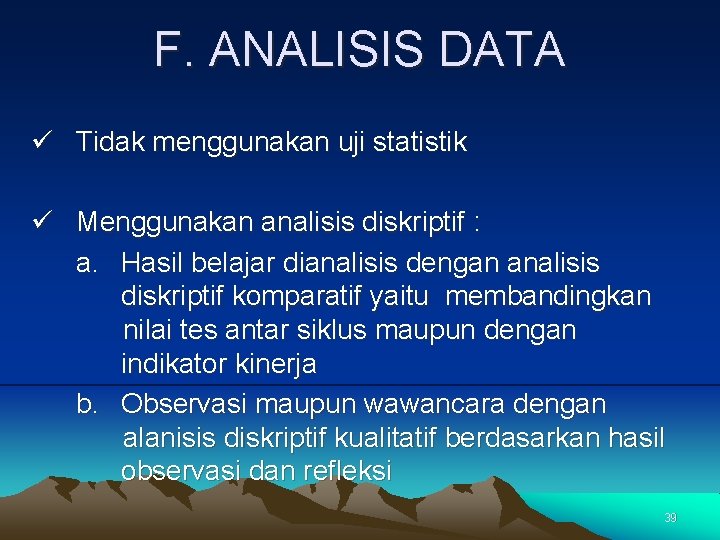 F. ANALISIS DATA

✓ Tidak menggunakan uji statistik

✓ Menggunakan analisis diskriptif :

a. Hasil belajar dianalisis dengan analisis diskriptif komparatif yaitu membandingkan nilai tes antar siklus maupun dengan indikator kinerja

b. Observasi maupun wawancara dengan alanisis diskriptif kualitatif berdasarkan hasil observasi dan refleksi

39